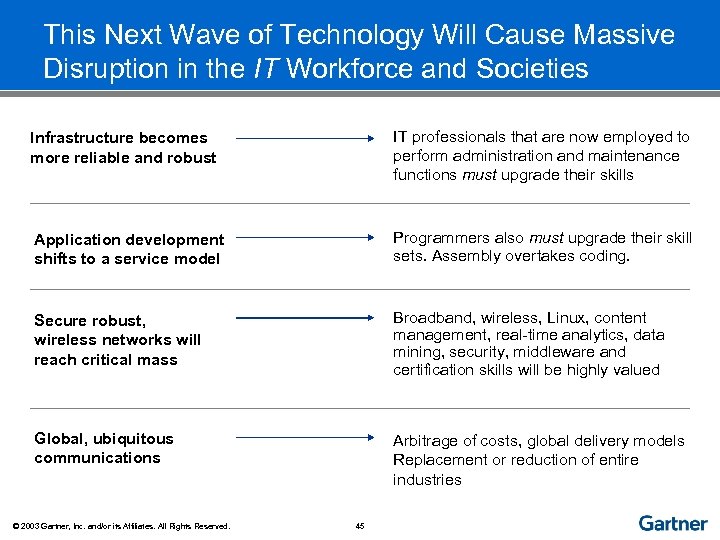 This Next Wave of Technology Will Cause Massive Disruption in the IT Workforce and Societies

Infrastructure becomes more reliable and robust

IT professionals that are now employed to perform administration and maintenance functions must upgrade their skills

Application development shifts to a service model

Programmers also must upgrade their skill sets. Assembly overtakes coding.

Secure robust, wireless networks will reach critical mass

Broadband, wireless, Linux, content management, real-time analytics, data mining, security, middleware and certification skills will be highly valued

Global, ubiquitous communications

Arbitrage of costs, global delivery models
Replacement or reduction of entire industries

© 2003 Gartner, Inc. and/or its Affiliates. All Rights Reserved.

45

Gartner